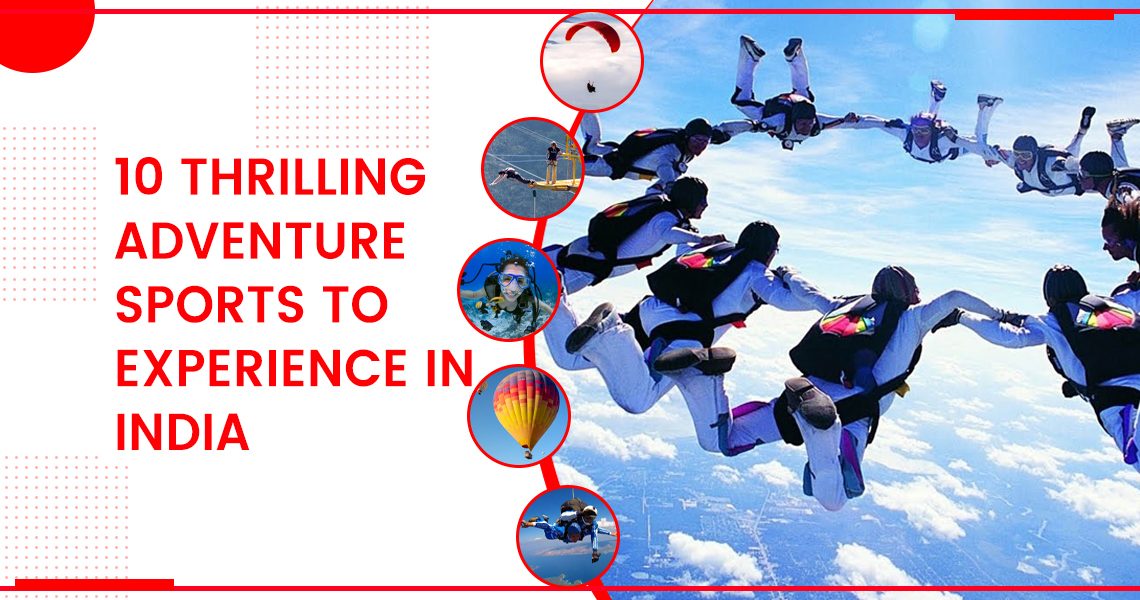 10 THRILLING ADVENTURE SPORTS TO EXPERIENCE IN INDIA